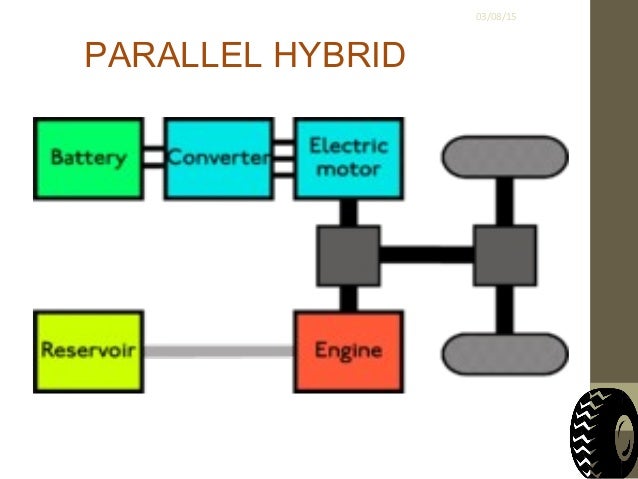 03/08/15

PARALLEL HYBRID

Battery

Converter

Electric motor

Reservoir

Engine